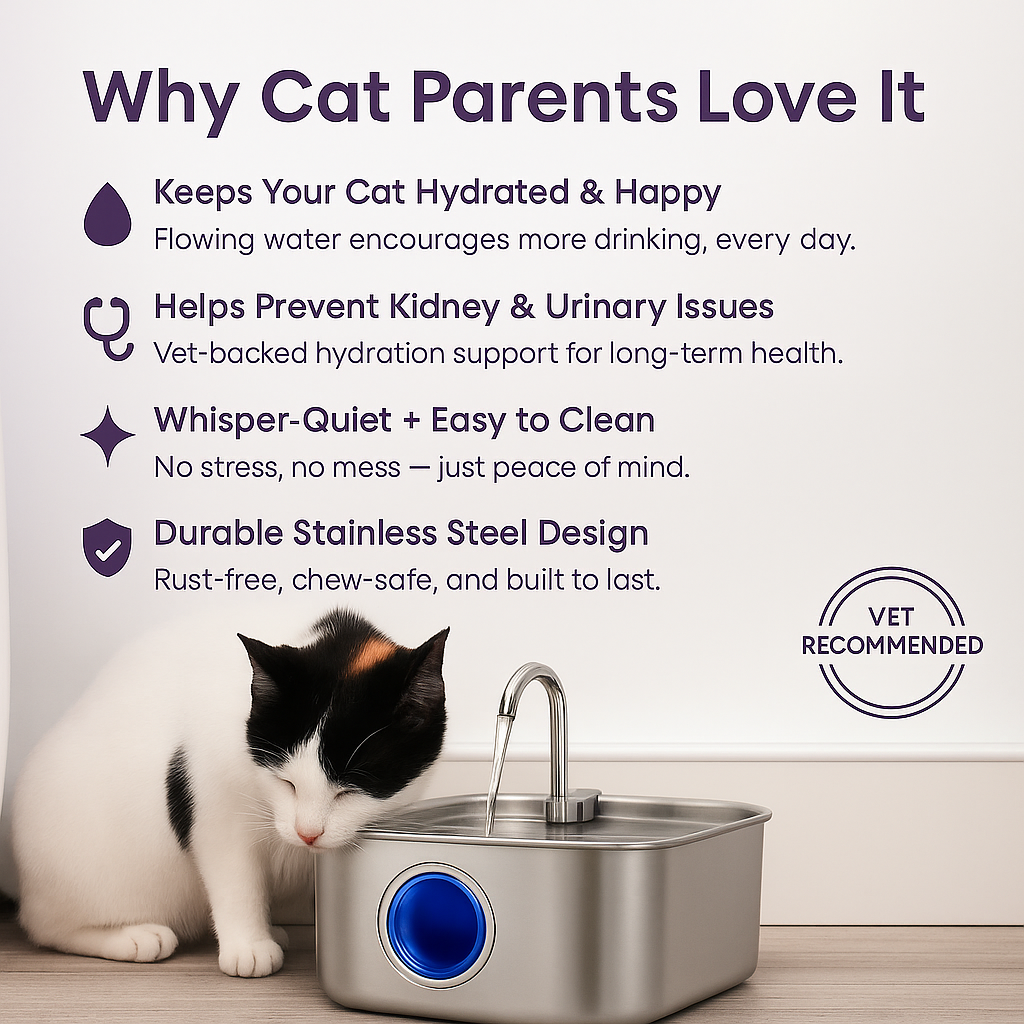 Why Cat Parents Love It

Keeps Your Cat Hydrated & Happy
Flowing water encourages more drinking, every day.

Helps Prevent Kidney & Urinary Issues
Vet-backed hydration support for long-term health.

Whisper-Quiet + Easy to Clean
No stress, no mess — just peace of mind.

Durable Stainless Steel Design
Rust-free, chew-safe, and built to last.

VET RECOMMENDED